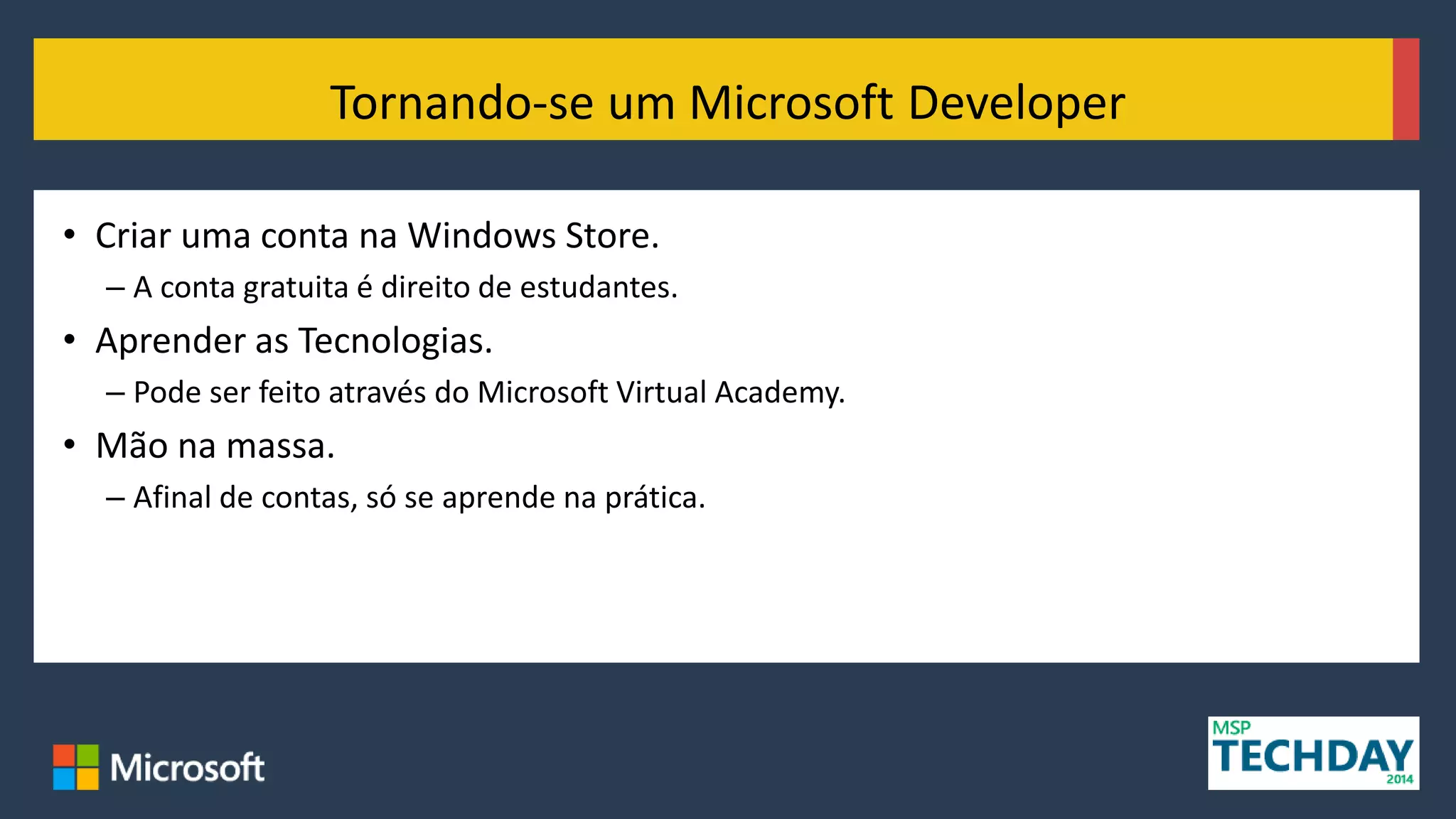 Tornando-se um Microsoft Developer

• Criar uma conta na Windows Store.
– A conta gratuita é direito de estudantes.
• Aprender as Tecnologias.
– Pode ser feito através do Microsoft Virtual Academy.
• Mão na massa.
– Afinal de contas, só se aprende na prática.

Microsoft

MSP
TECHDAY
2014